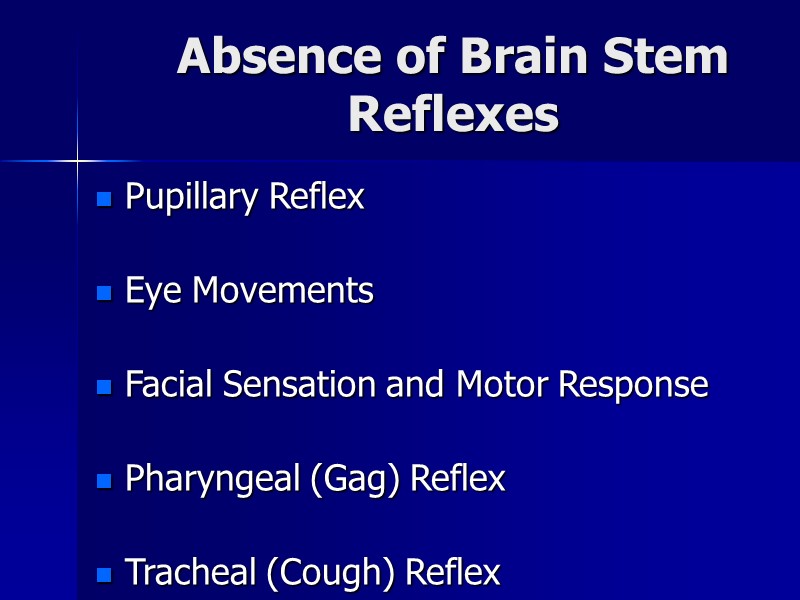 Absence of Brain Stem Reflexes

- Pupillary Reflex
- Eye Movements
- Facial Sensation and Motor Response
- Pharyngeal (Gag) Reflex
- Tracheal (Cough) Reflex